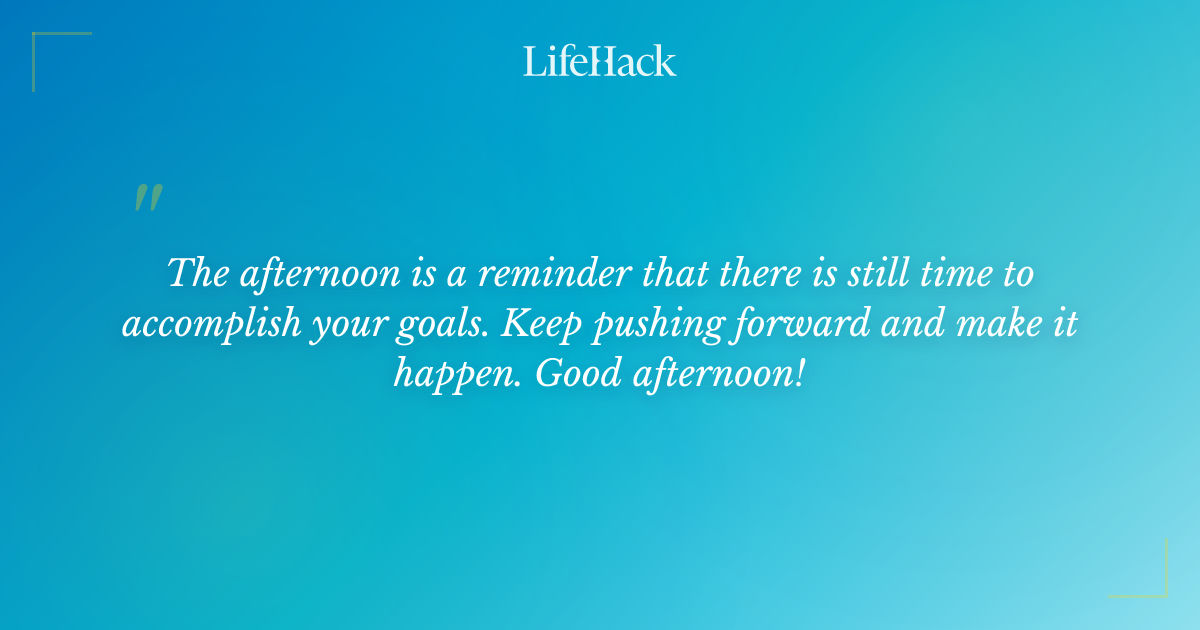 LifeHack

"

The afternoon is a reminder that there is still time to accomplish your goals. Keep pushing forward and make it happen. Good afternoon!